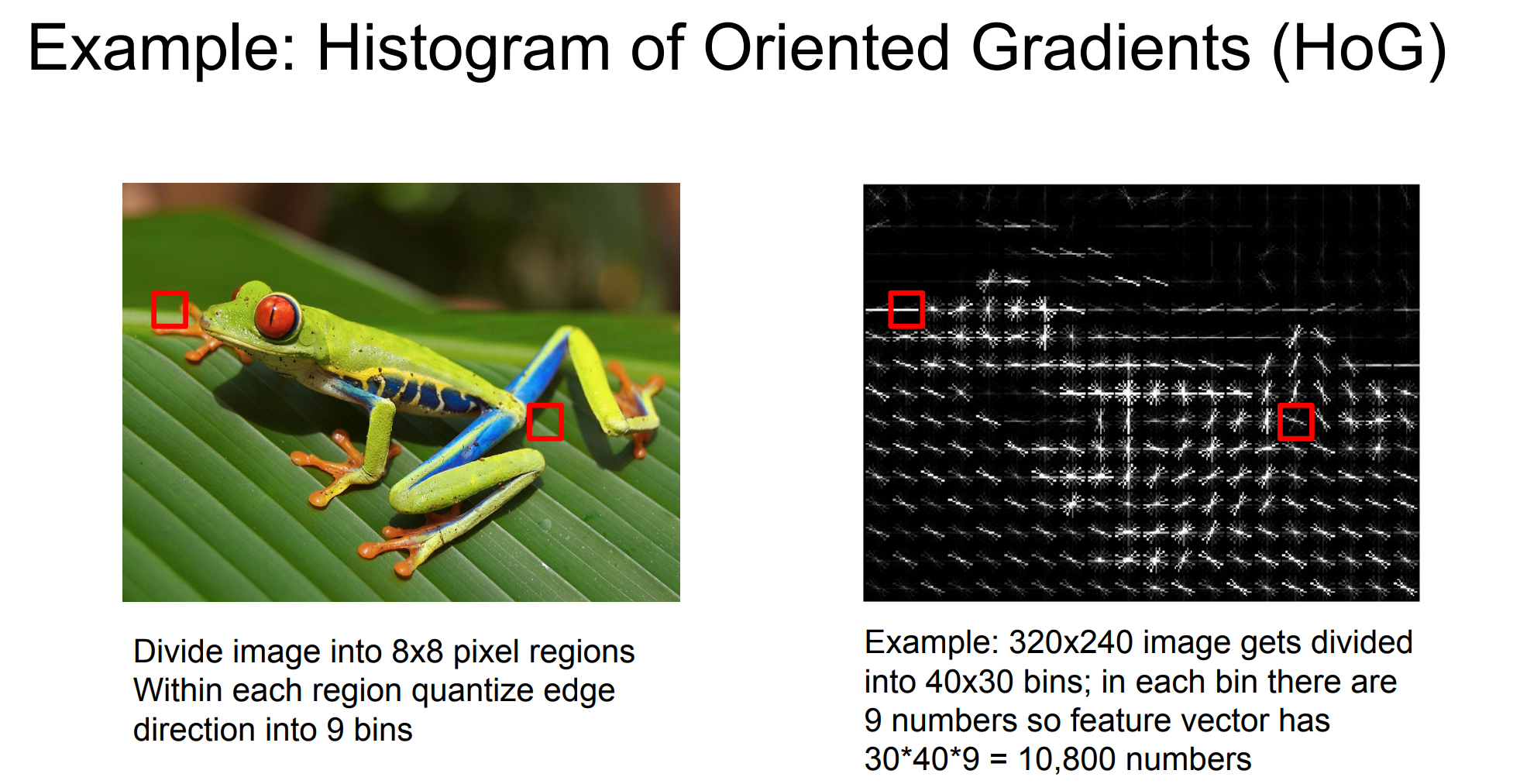 Example: Histogram of Oriented Gradients (HoG)

Divide image into 8x8 pixel regions
Within each region quantize edge direction into 9 bins

Example: 320x240 image gets divided into 40x30 bins; in each bin there are 9 numbers so feature vector has 30*40*9 = 10,800 numbers